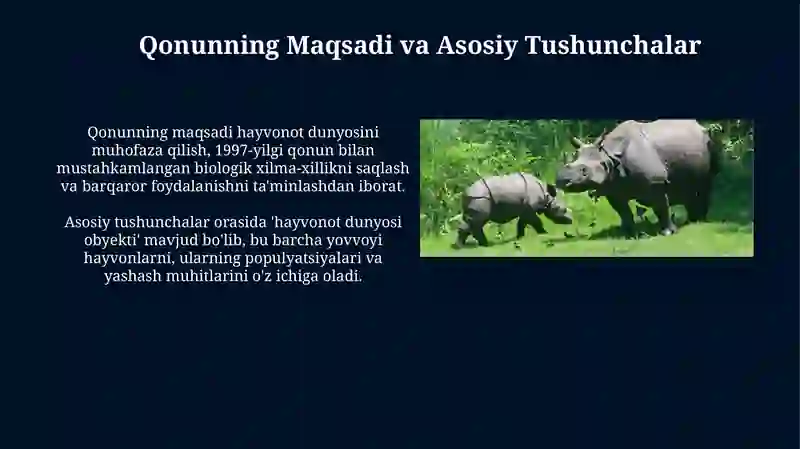 Qonunning Maqsadi va Asosiy Tushunchalar

Qonunning maqsadi hayvonot dunyosini muhofaza qilish, 1997-yilgi qonun bilan mustahkamlangan biologik xilma-xillikni saqlash va barqaror foydalanishni ta'minlashdan iborat.

Asosiy tushunchalar orasida 'hayvonot dunyosi obyekti' mavjud bo'lib, bu barcha yovvoyi hayvonlarni, ularning populyatsiyalari va yashash muhitlarini o'z ichiga oladi.